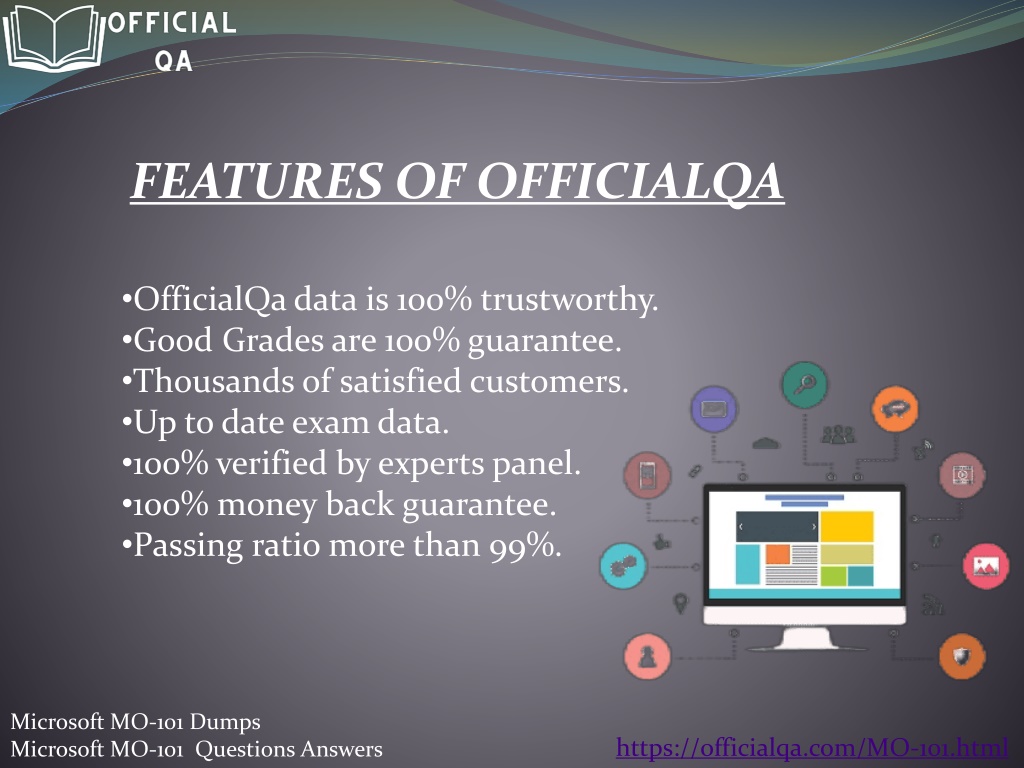 OFFICIAL QA

FEATURES OF OFFICIALQA

•OfficialQa data is 100% trustworthy.
•Good Grades are 100% guarantee.
•Thousands of satisfied customers.
•Up to date exam data.
•100% verified by experts panel.
•100% money back guarantee.
•Passing ratio more than 99%.

Microsoft MO-101 Dumps
Microsoft MO-101 Questions Answers

https://officialqa.com/MO-101.html